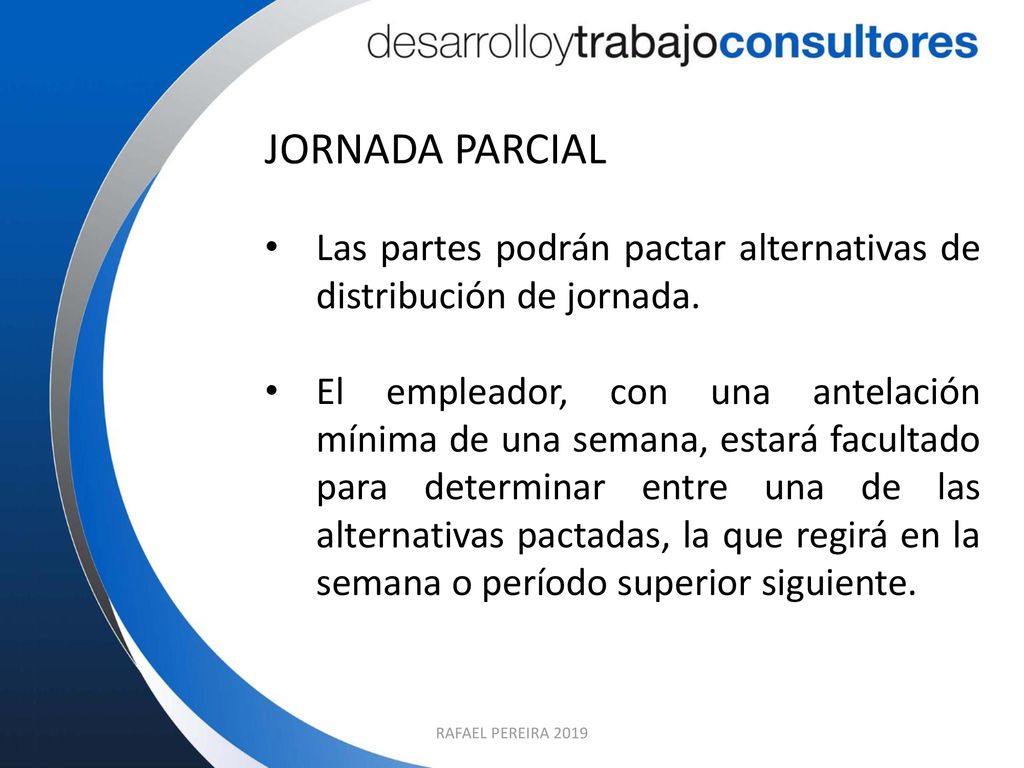 desarrolloytrabajoconsultores

JORNADA PARCIAL

• Las partes podrán pactar alternativas de distribución de jornada.

• El empleador, con una antelación mínima de una semana, estará facultado para determinar entre una de las alternativas pactadas, la que regirá en la semana o período superior siguiente.

RAFAEL PEREIRA 2019